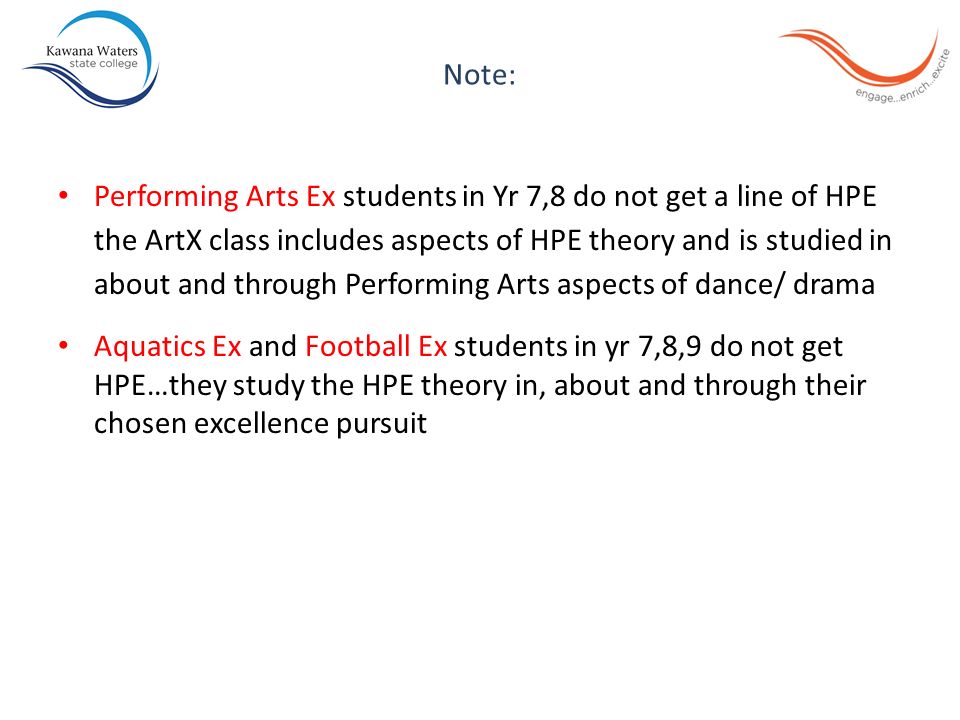 Kawana Waters
state college

Note:

engage...enrich...excite

• Performing Arts Ex students in Yr 7,8 do not get a line of HPE the ArtX class includes aspects of HPE theory and is studied in about and through Performing Arts aspects of dance/ drama

• Aquatics Ex and Football Ex students in yr 7,8,9 do not get HPE…they study the HPE theory in, about and through their chosen excellence pursuit